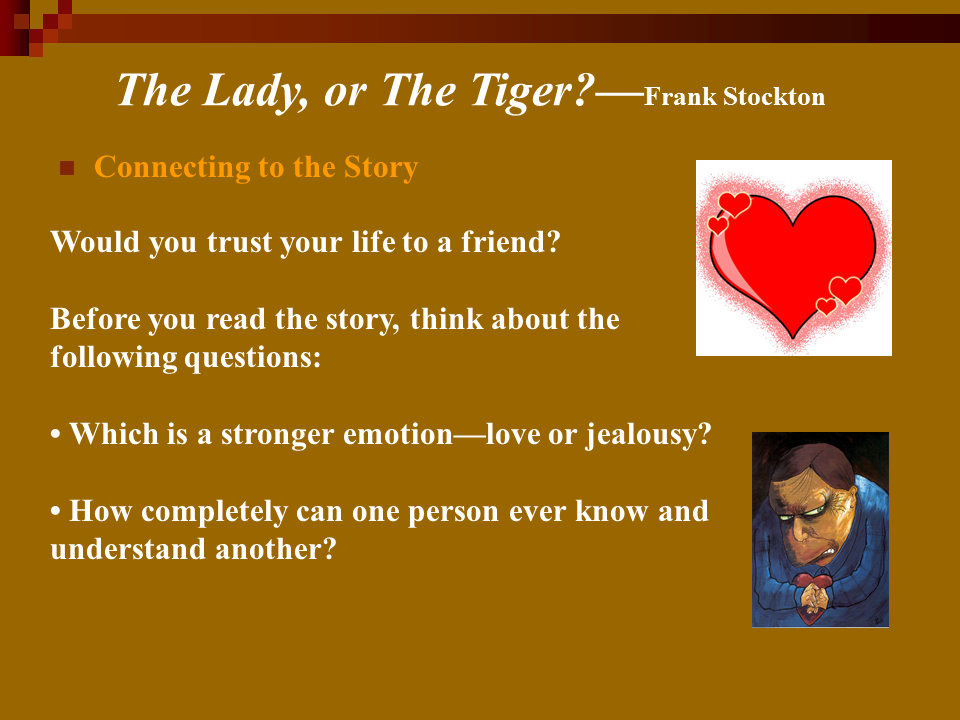 The Lady, or The Tiger?—Frank Stockton

Connecting to the Story

Would you trust your life to a friend?

Before you read the story, think about the following questions:

• Which is a stronger emotion—love or jealousy?

• How completely can one person ever know and understand another?